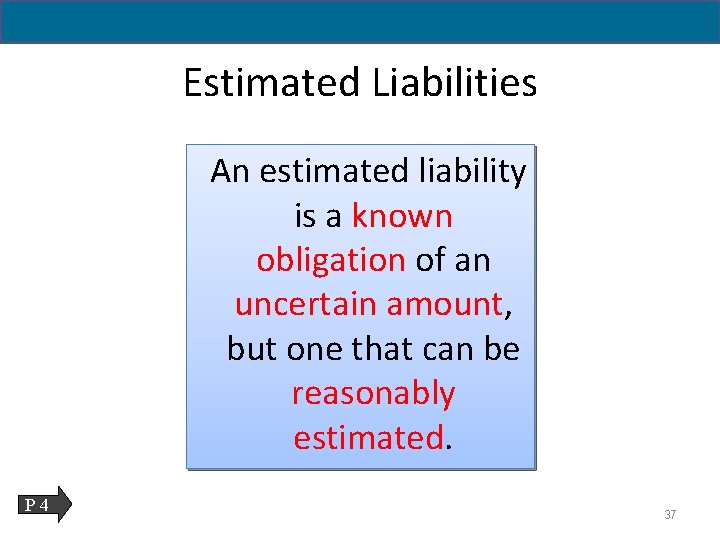 Estimated Liabilities

An estimated liability is a known obligation of an uncertain amount, but one that can be reasonably estimated.

P 4

37